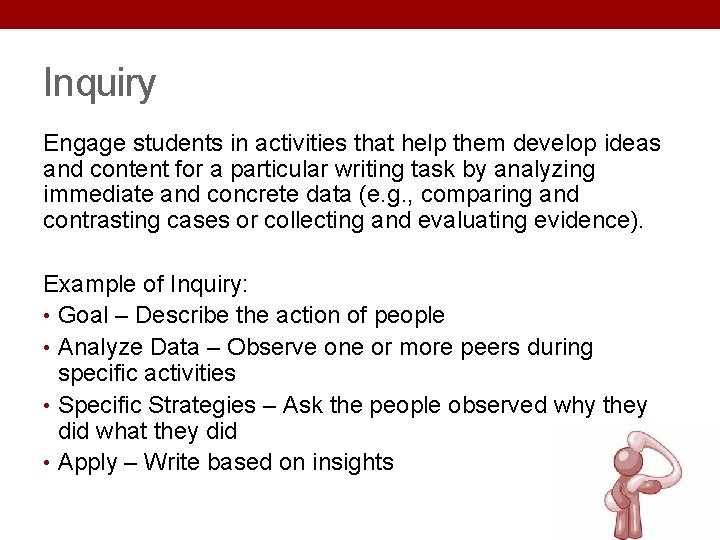 Inquiry

Engage students in activities that help them develop ideas and content for a particular writing task by analyzing immediate and concrete data (e.g., comparing and contrasting cases or collecting and evaluating evidence).

Example of Inquiry:
• Goal – Describe the action of people
• Analyze Data – Observe one or more peers during specific activities
• Specific Strategies – Ask the people observed why they did what they did
• Apply – Write based on insights